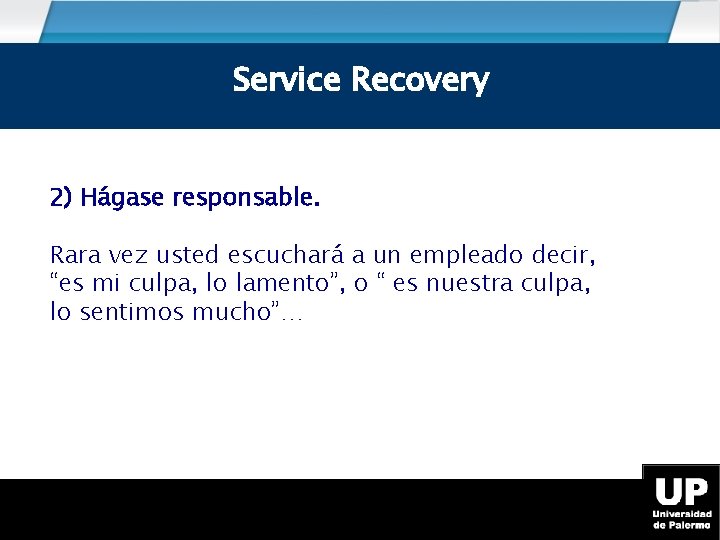 Service Recovery

2) Hágase responsable.

Rara vez usted escuchará a un empleado decir, “es mi culpa, lo lamento”, o “ es nuestra culpa, lo sentimos mucho”…

UP
Universidad de Palermo